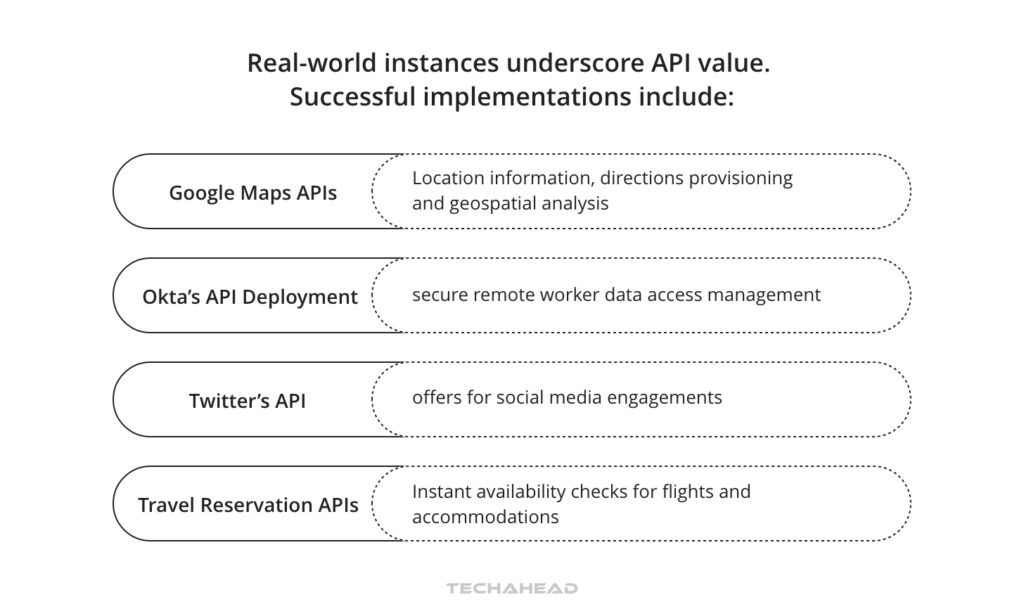 Real-world instances underscore API value.
Successful implementations include:

Google Maps APIs

Location information, directions provisioning and geospatial analysis

Okta's API Deployment

secure remote worker data access management

Twitter's API

offers for social media engagements

Travel Reservation APIs

Instant availability checks for flights and accommodations

TECHAHEAD